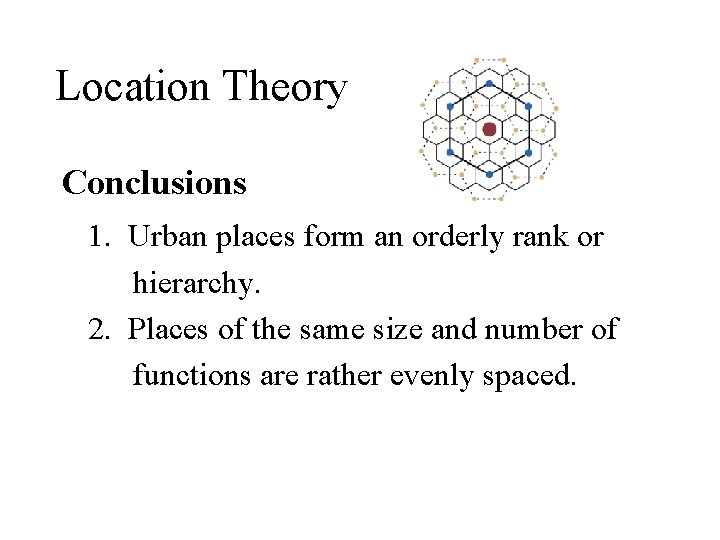 Location Theory

Conclusions

1. Urban places form an orderly rank or hierarchy.
2. Places of the same size and number of functions are rather evenly spaced.